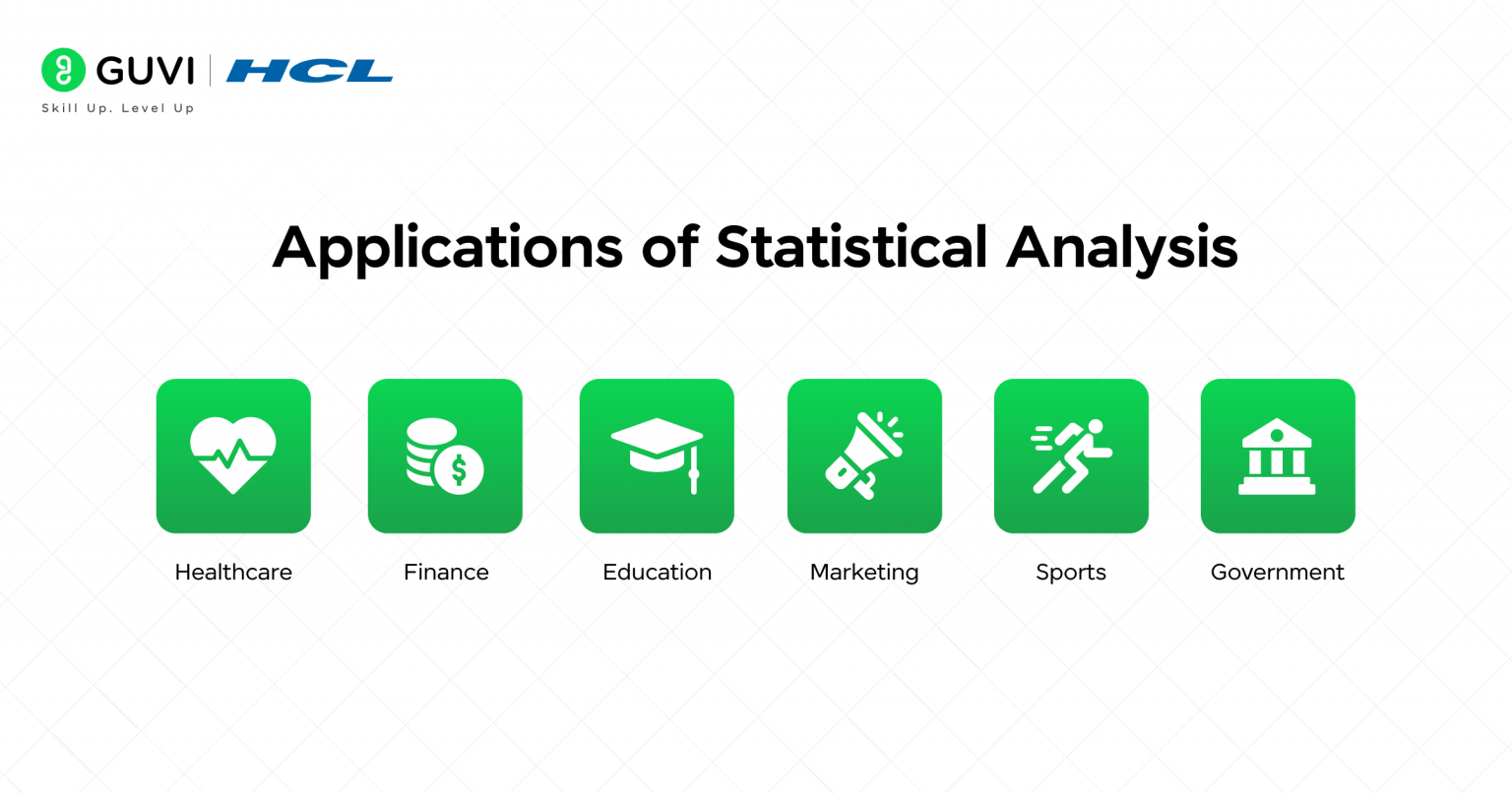 GUVI | HCL
Skill Up. Level Up

Applications of Statistical Analysis

Healthcare

Finance

Education

Marketing

Sports

Government